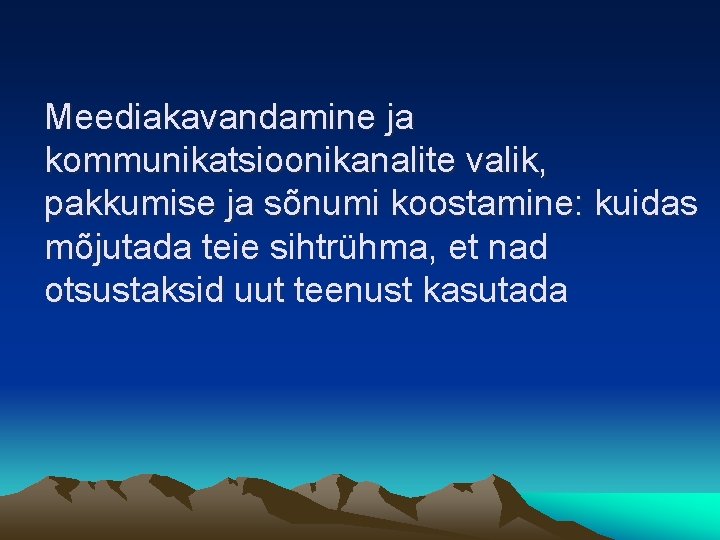 Meediakavandamine ja kommunikatsioonikanalite valik, pakkumise ja sõnumi koostamine: kuidas mõjutada teie sihtrühma, et nad otsustaksid uut teenust kasutada